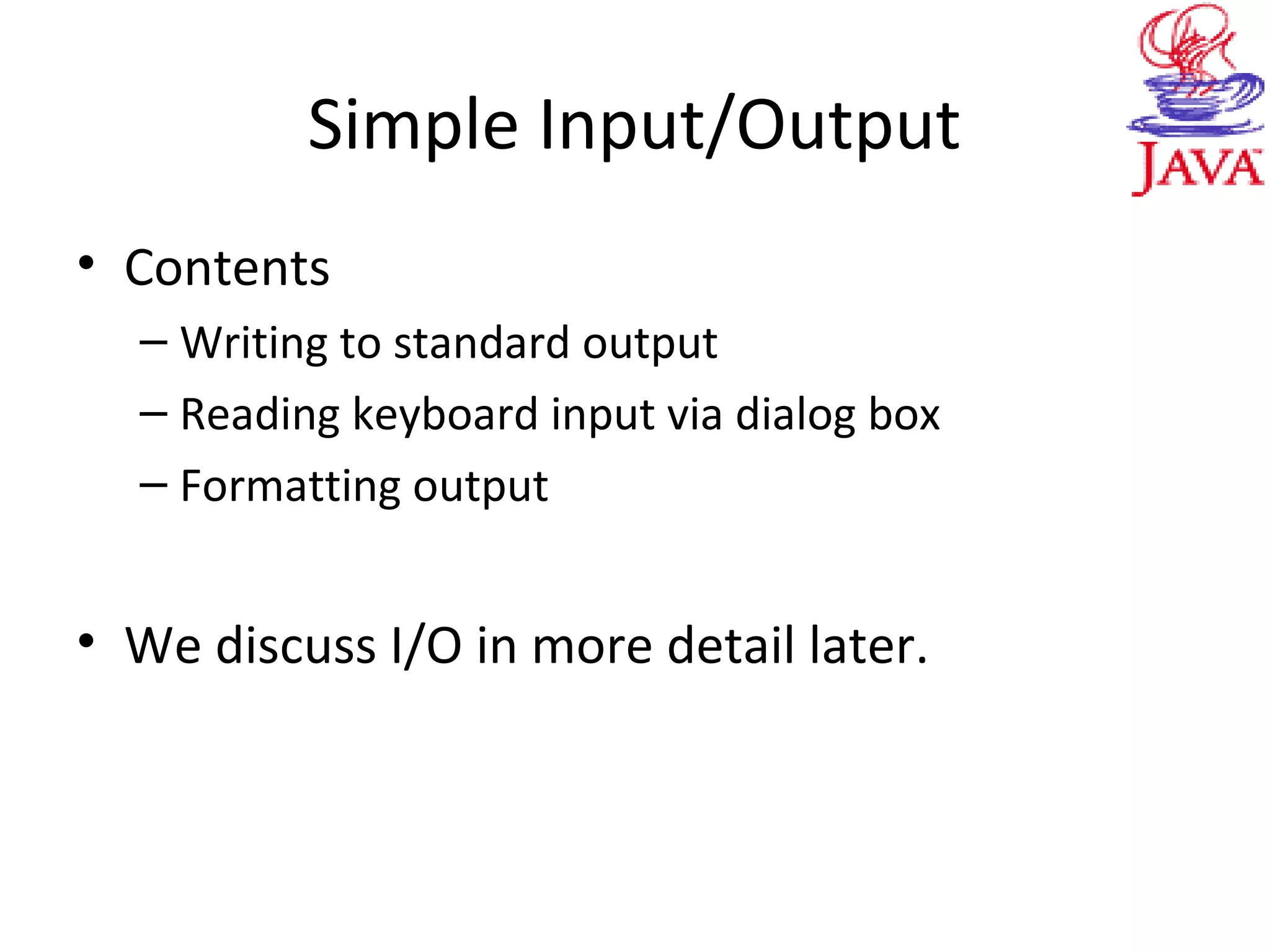 Simple Input/Output

JAVA

• Contents
– Writing to standard output
– Reading keyboard input via dialog box
– Formatting output

• We discuss I/O in more detail later.